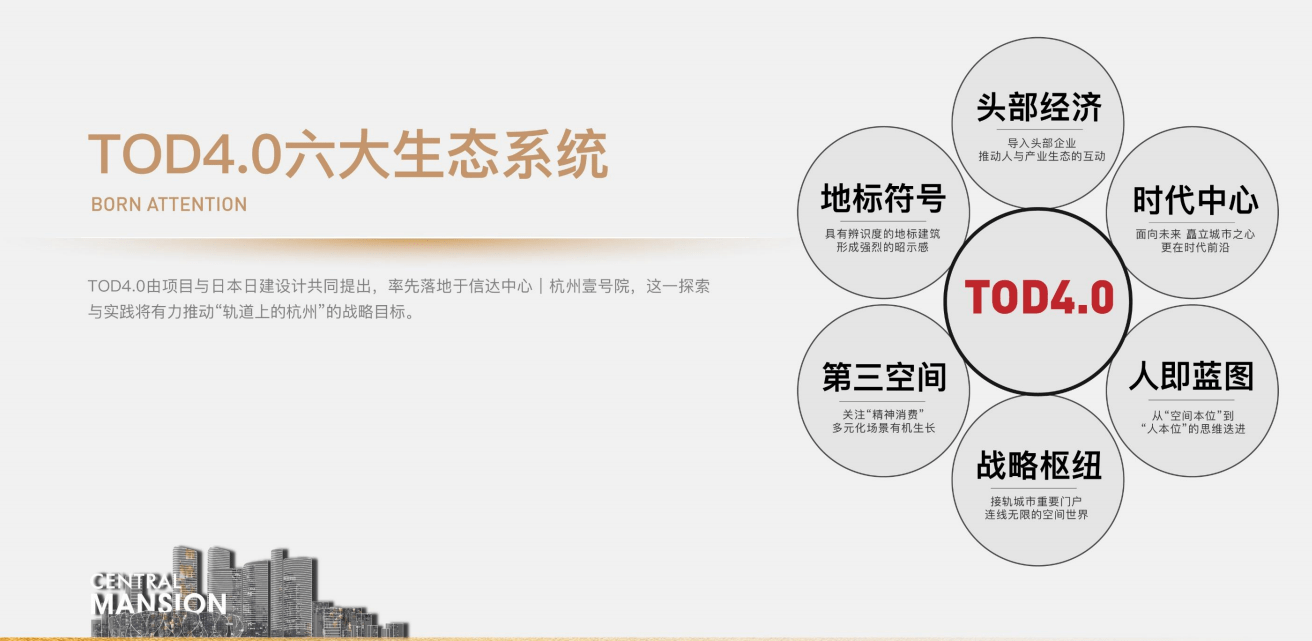 TOD4.0六大生态系统

BORN ATTENTION

TOD4.0由项目与日本日建设计共同提出，率先落地于信达中心｜杭州壹号院，这一探索与实践将有力推动“轨道上的杭州”的战略目标。

头部经济
导入头部企业
推动人与产业生态的互动

时代中心
面向未来 矗立城市之心
更在时代前沿

人即蓝图
从“空间本位”到
“人本位”的思维迭进

战略枢纽
接轨城市重要门户
连线无限的空间世界

第三空间
关注“精神消费”
多元化场景有机生长

地标符号
具有辨识度的地标建筑
形成强烈的昭示感

TOD4.0

CENTRAL
MANSION